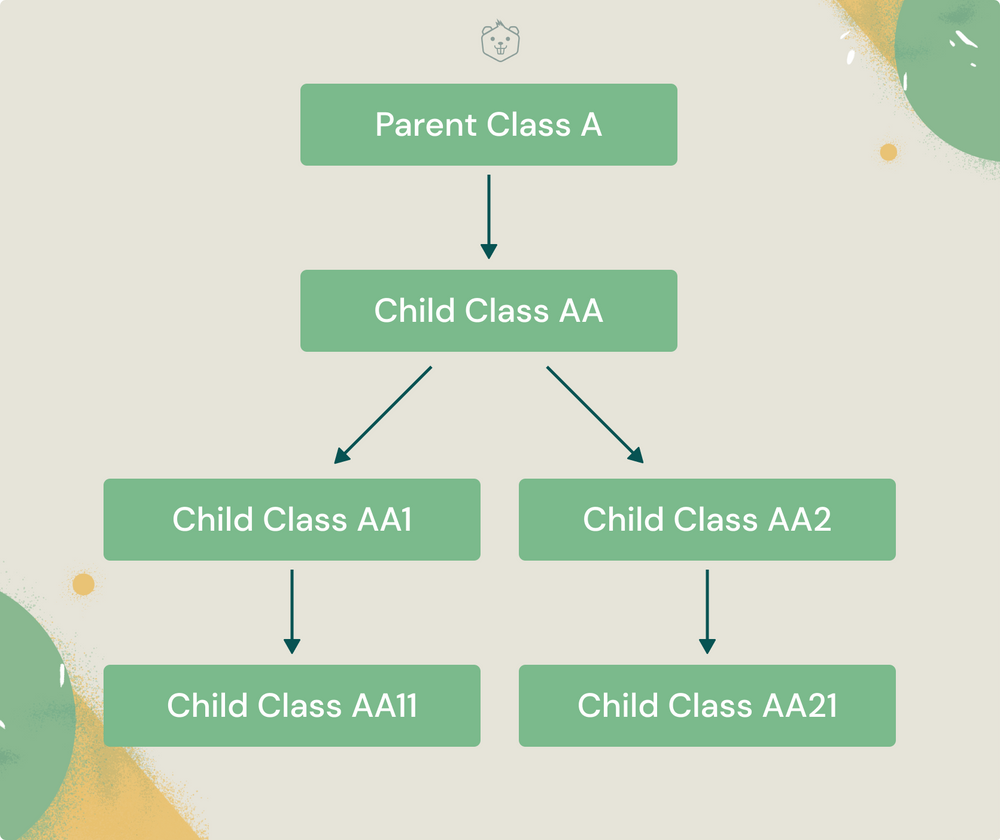 Parent Class A

Child Class AA

Child Class AA1

Child Class AA2

Child Class AA11

Child Class AA21